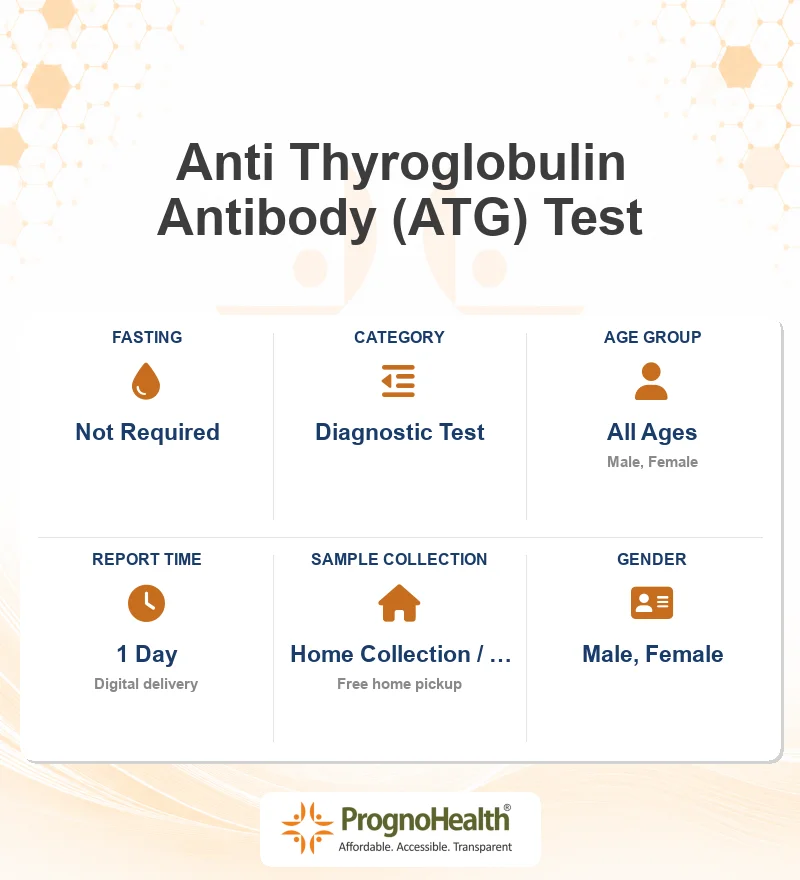 Anti Thyroglobulin Antibody (ATG) Test

FASTING

Not Required

CATEGORY

Diagnostic Test

AGE GROUP

All Ages

Male, Female

REPORT TIME

1 Day

Digital delivery

SAMPLE COLLECTION

Home Collection / ...

Free home pickup

GENDER

Male, Female

PrognoHealth®

Affordable. Accessible. Transparent